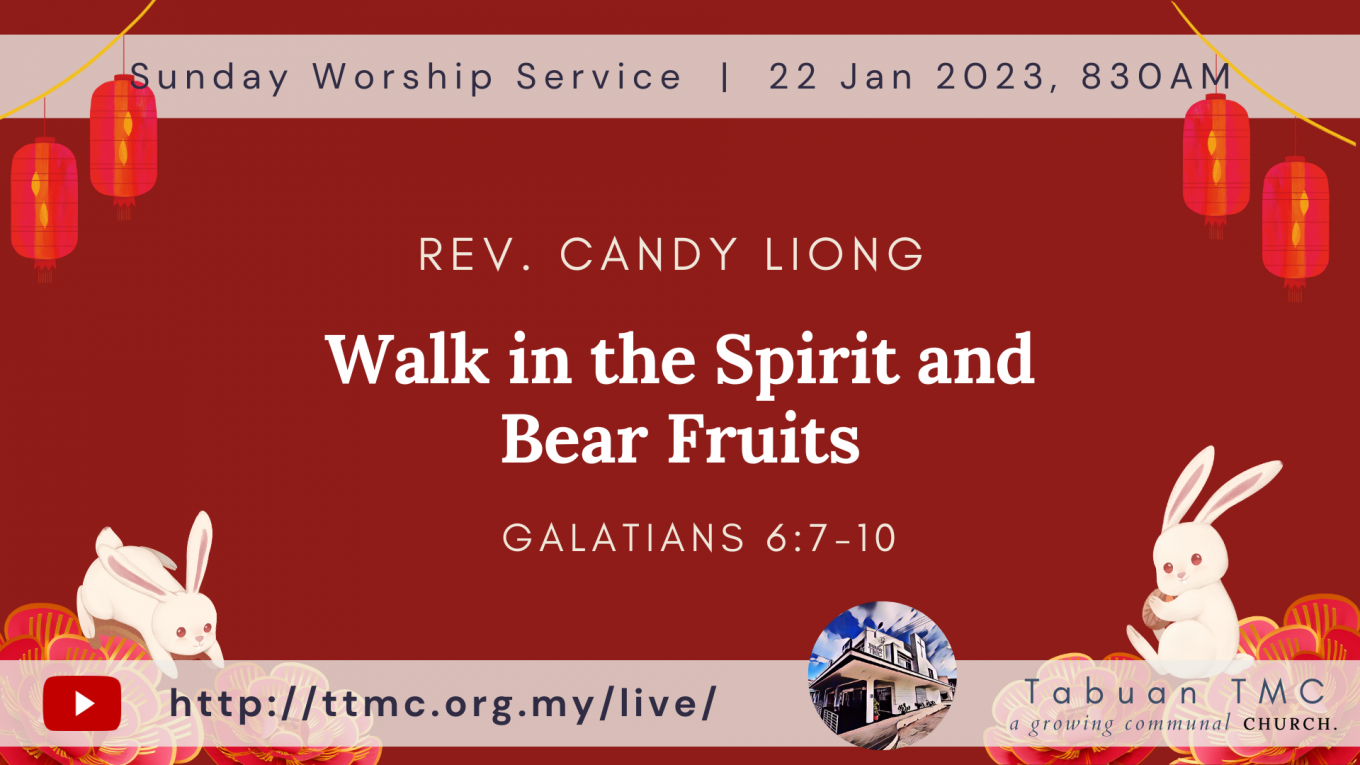 Sunday Worship Service | 22 Jan 2023, 830AM

REV. CANDY LIONG

Walk in the Spirit and Bear Fruits

GALATIANS 6:7-10

http://ttmc.org.my/live/

Tabuan TMC
a growing communal CHURCH.